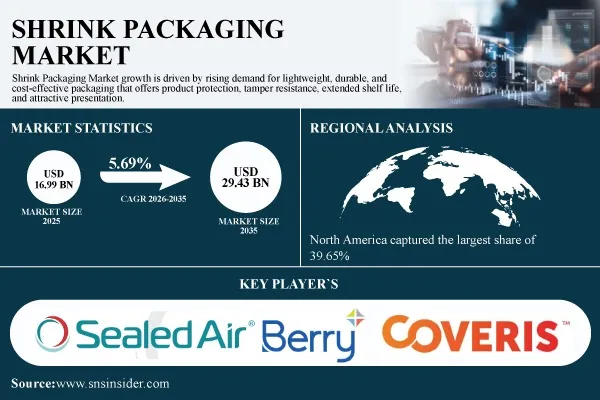 SHRINK PACKAGING MARKET

Shrink Packaging Market growth is driven by rising demand for lightweight, durable, and cost-effective packaging that offers product protection, tamper resistance, extended shelf life, and attractive presentation.

MARKET STATISTICS

USD 16.99 BN

MARKET SIZE 2025

5.69%

CAGR 2026-2035

USD 29.43 BN

MARKET SIZE 2035

REGIONAL ANALYSIS

North America captured the largest share of 39.65%

KEY PLAYER`S

Sealed Air®

Berry

COVERIS™

Source:www.snsinsider.com